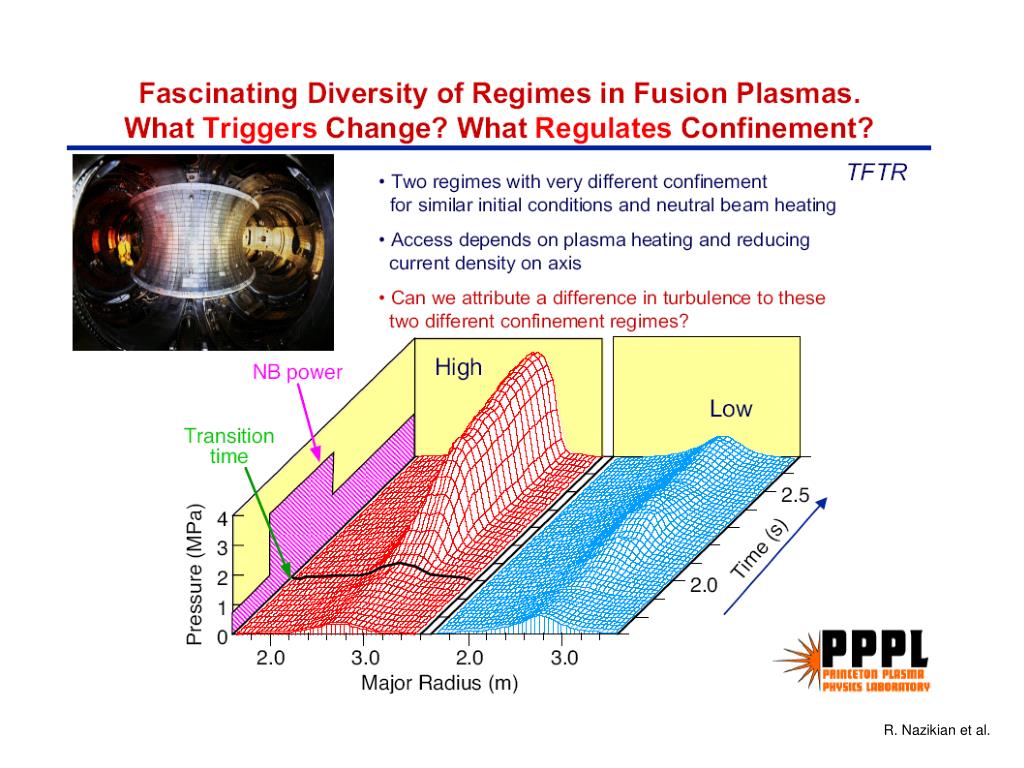 Fascinating Diversity of Regimes in Fusion Plasmas.
What Triggers Change? What Regulates Confinement?

TFTR

• Two regimes with very different confinement for similar initial conditions and neutral beam heating

• Access depends on plasma heating and reducing current density on axis

• Can we attribute a difference in turbulence to these two different confinement regimes?

NB power

Transition time

High

Low

Pressure (MPa)

4
3
2
1
0

2.0
3.0
2.0
3.0

Major Radius (m)

2.5
2.0
Time (s)

PPPL
PRINCETON PLASMA PHYSICS LABORATORY

R. Nazikian et al.